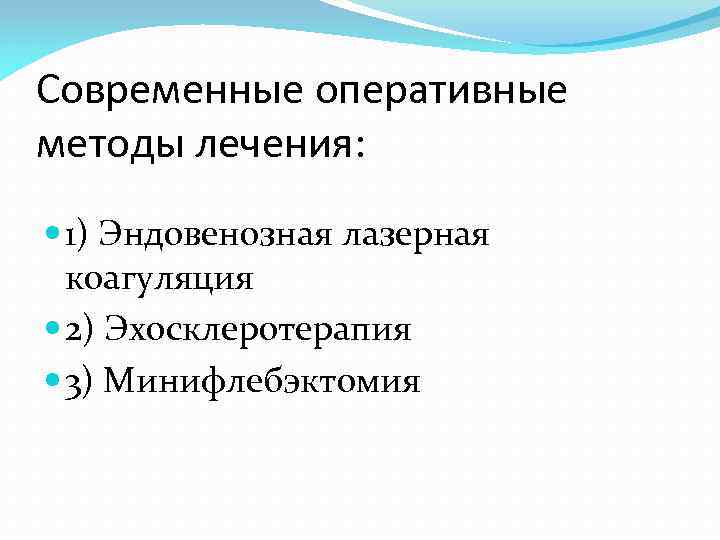 Современные оперативные методы лечения:

1) Эндовенозная лазерная коагуляция

2) Эхосклеротерапия

3) Минифлебэктомия